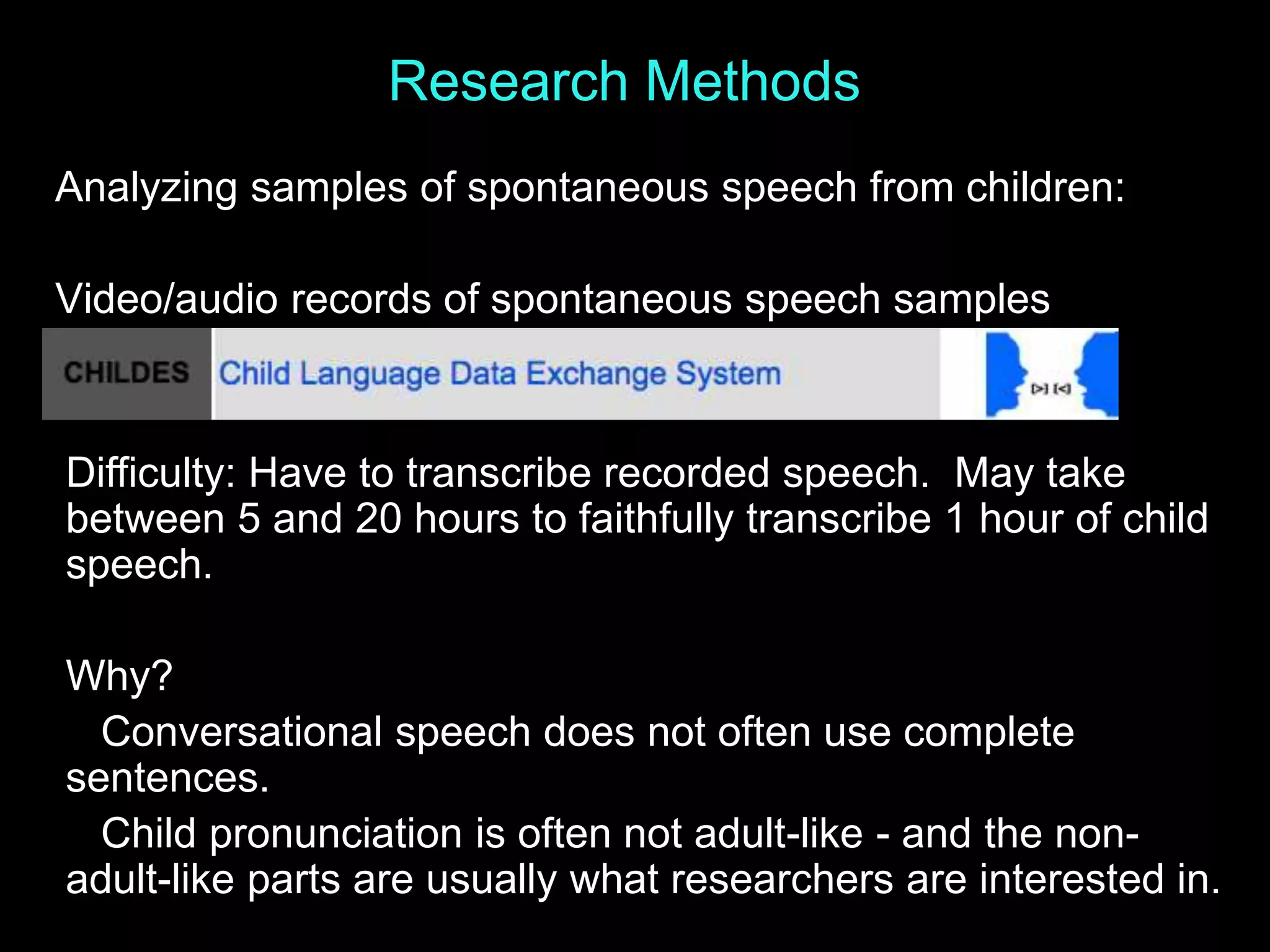 Research Methods

Analyzing samples of spontaneous speech from children:

Video/audio records of spontaneous speech samples

CHILDES Child Language Data Exchange System

[>] [<]

Difficulty: Have to transcribe recorded speech. May take between 5 and 20 hours to faithfully transcribe 1 hour of child speech.

Why?

Conversational speech does not often use complete sentences.

Child pronunciation is often not adult-like - and the non-adult-like parts are usually what researchers are interested in.